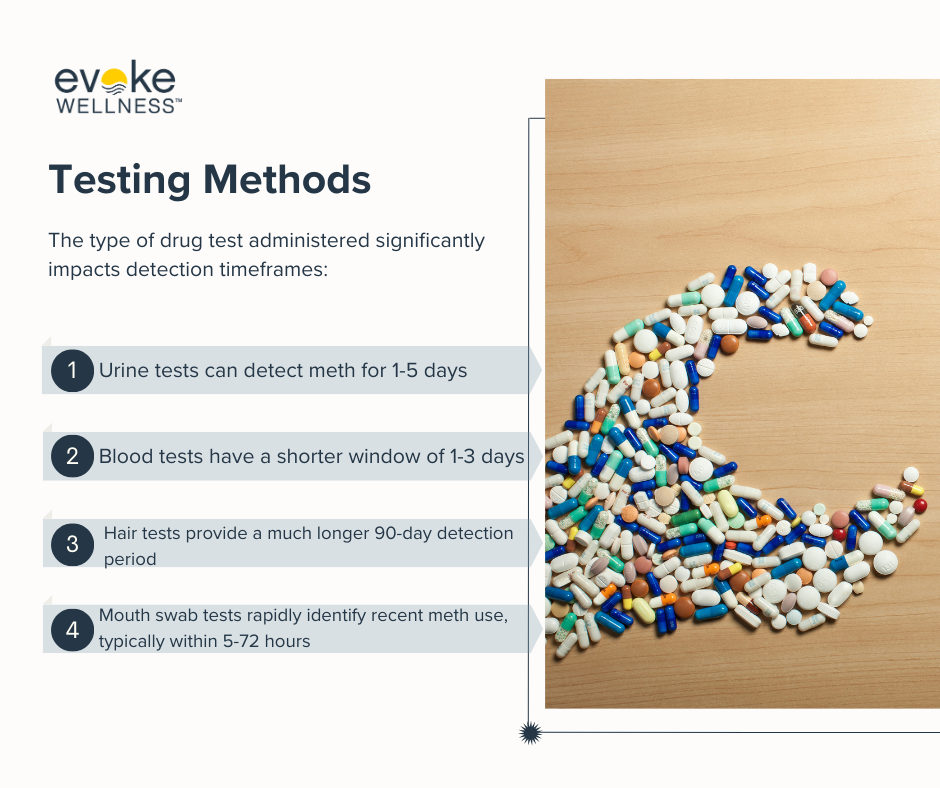 evoke
WELLNESS™

Testing Methods

The type of drug test administered significantly impacts detection timeframes:

1 Urine tests can detect meth for 1-5 days

2 Blood tests have a shorter window of 1-3 days

3 Hair tests provide a much longer 90-day detection period

4 Mouth swab tests rapidly identify recent meth use, typically within 5-72 hours